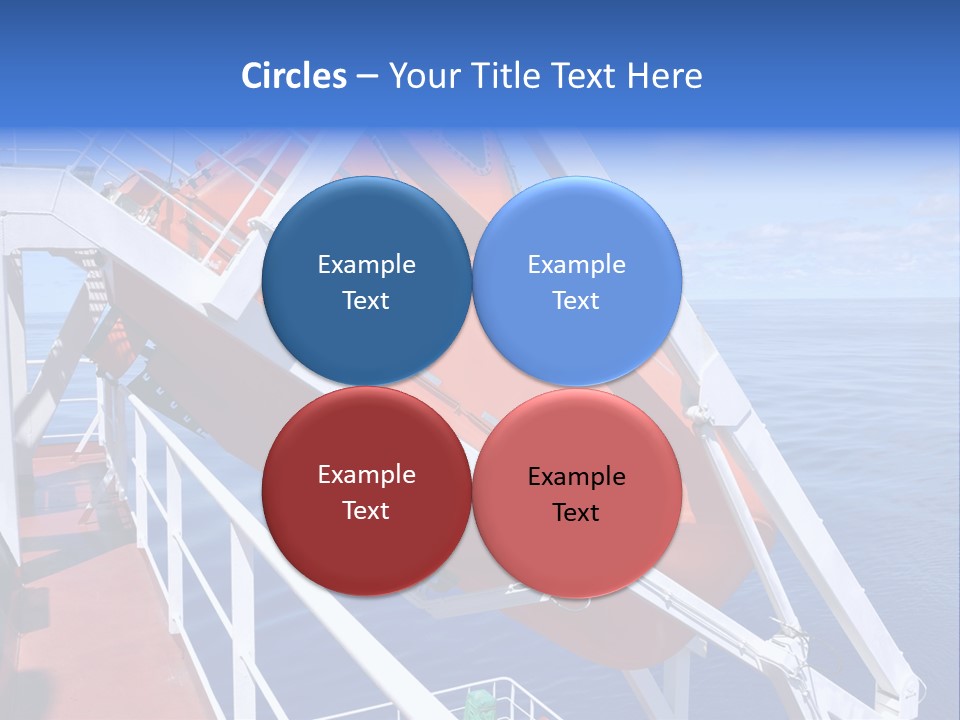 Circles – Your Title Text Here

Example Text

Example Text

Example Text

Example Text